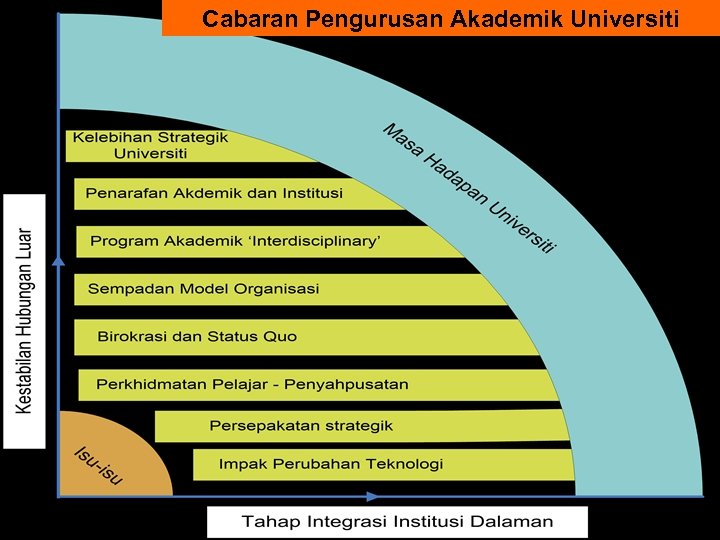 Cabaran Pengurusan Akademik Universiti

Masa Hadapan Universiti

Kelebihan Strategik Universiti

Penarafan Akdemik dan Institusi

Program Akademik 'Interdisciplinary'

Sempadan Model Organisasi

Birokrasi dan Status Quo

Perkhidmatan Pelajar - Penyahpusatan

Persepakatan strategik

Impak Perubahan Teknologi

Isu-isu

Kestabilan Hubungan Luar

Tahap Integrasi Institusi Dalaman